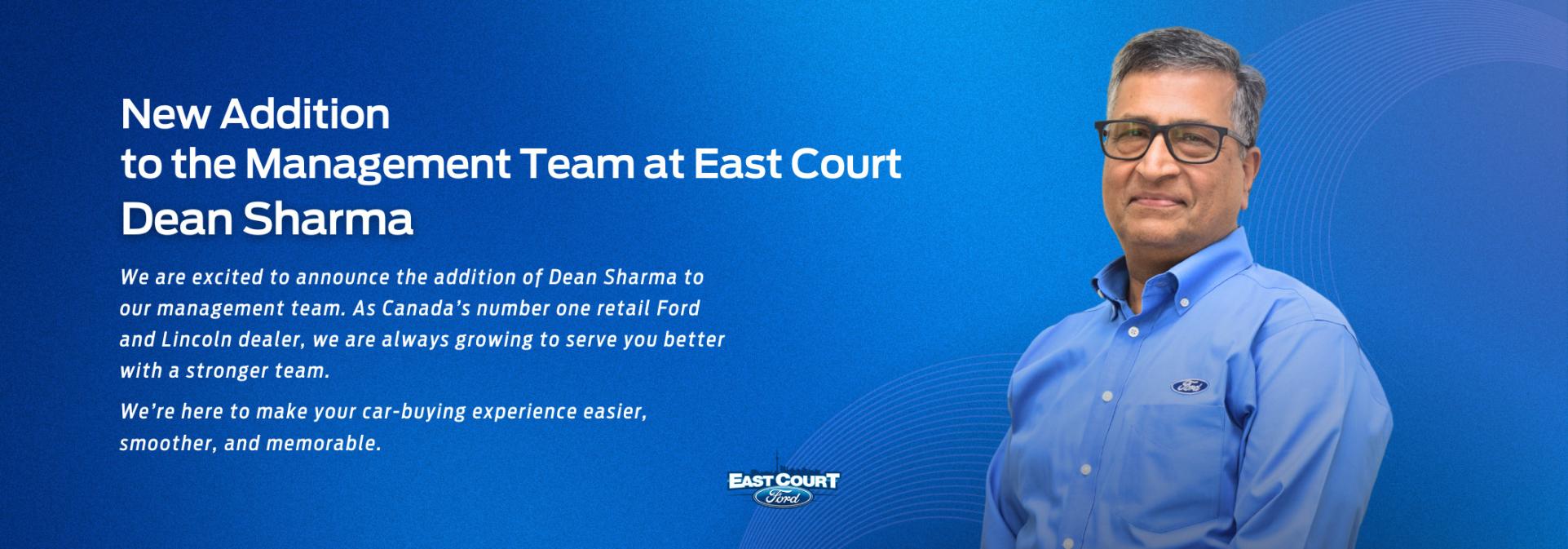 New Addition
to the Management Team at East Court
Dean Sharma

We are excited to announce the addition of Dean Sharma to our management team. As Canada's number one retail Ford and Lincoln dealer, we are always growing to serve you better with a stronger team.

We're here to make your car-buying experience easier, smoother, and memorable.

EAST COURT
Ford

Ford